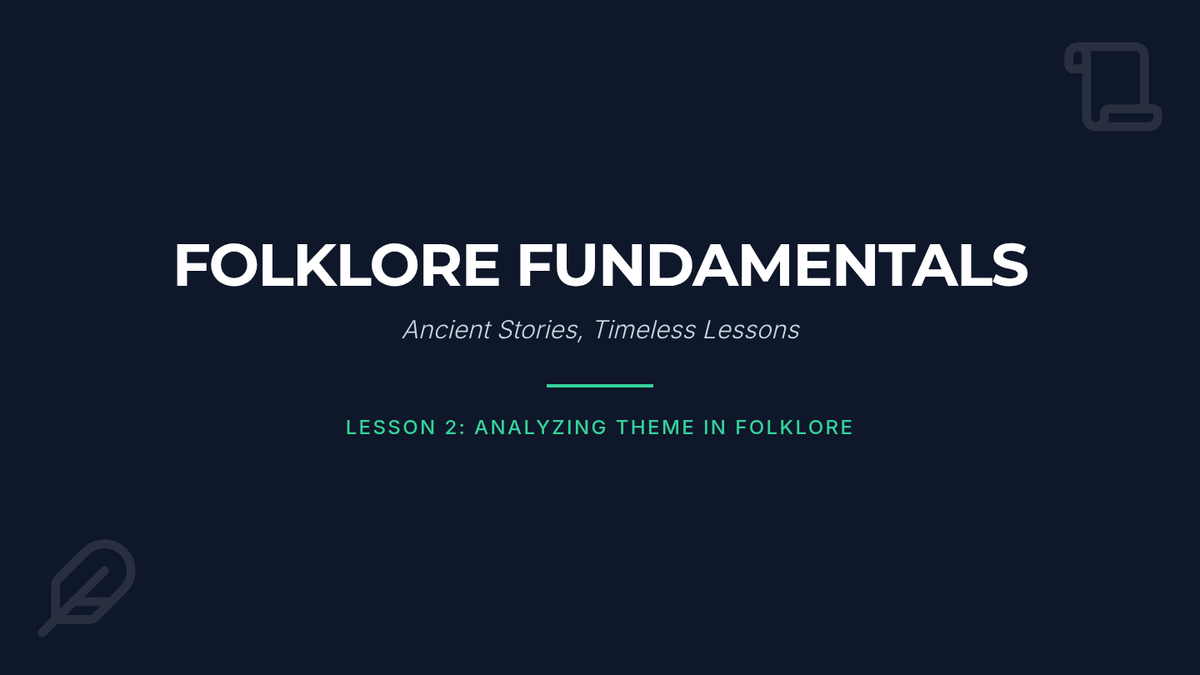 FOLKLORE FUNDAMENTALS

Ancient Stories, Timeless Lessons

LESSON 2: ANALYZING THEME IN FOLKLORE